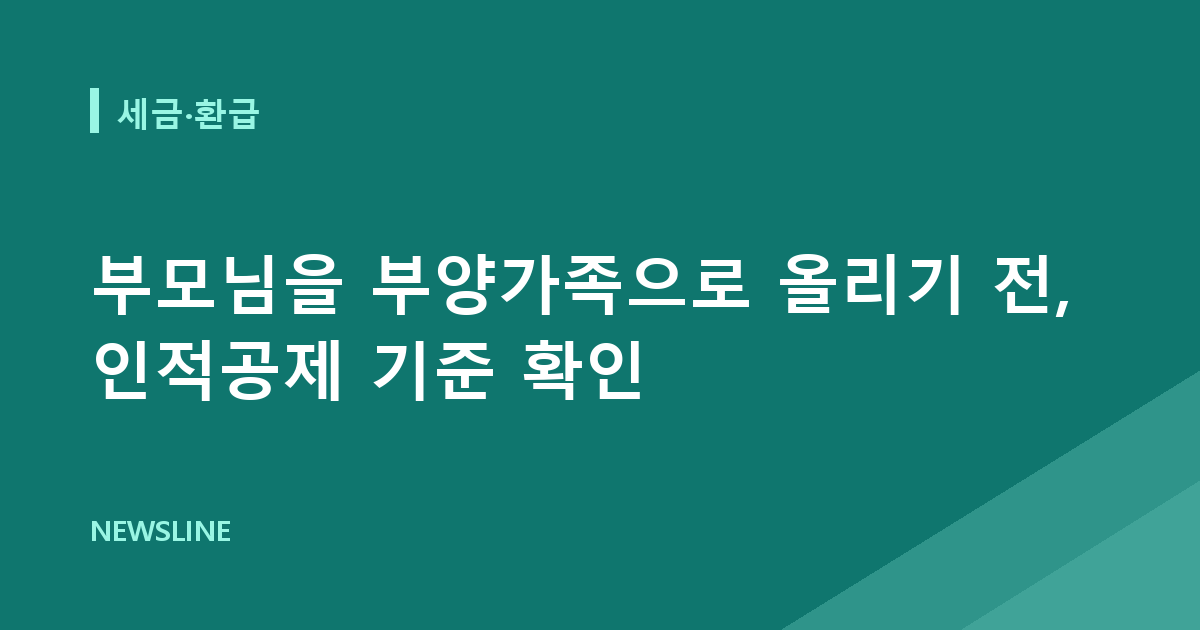 세금·환급

부모님을 부양가족으로 올리기 전, 인적공제 기준 확인

NEWSLINE